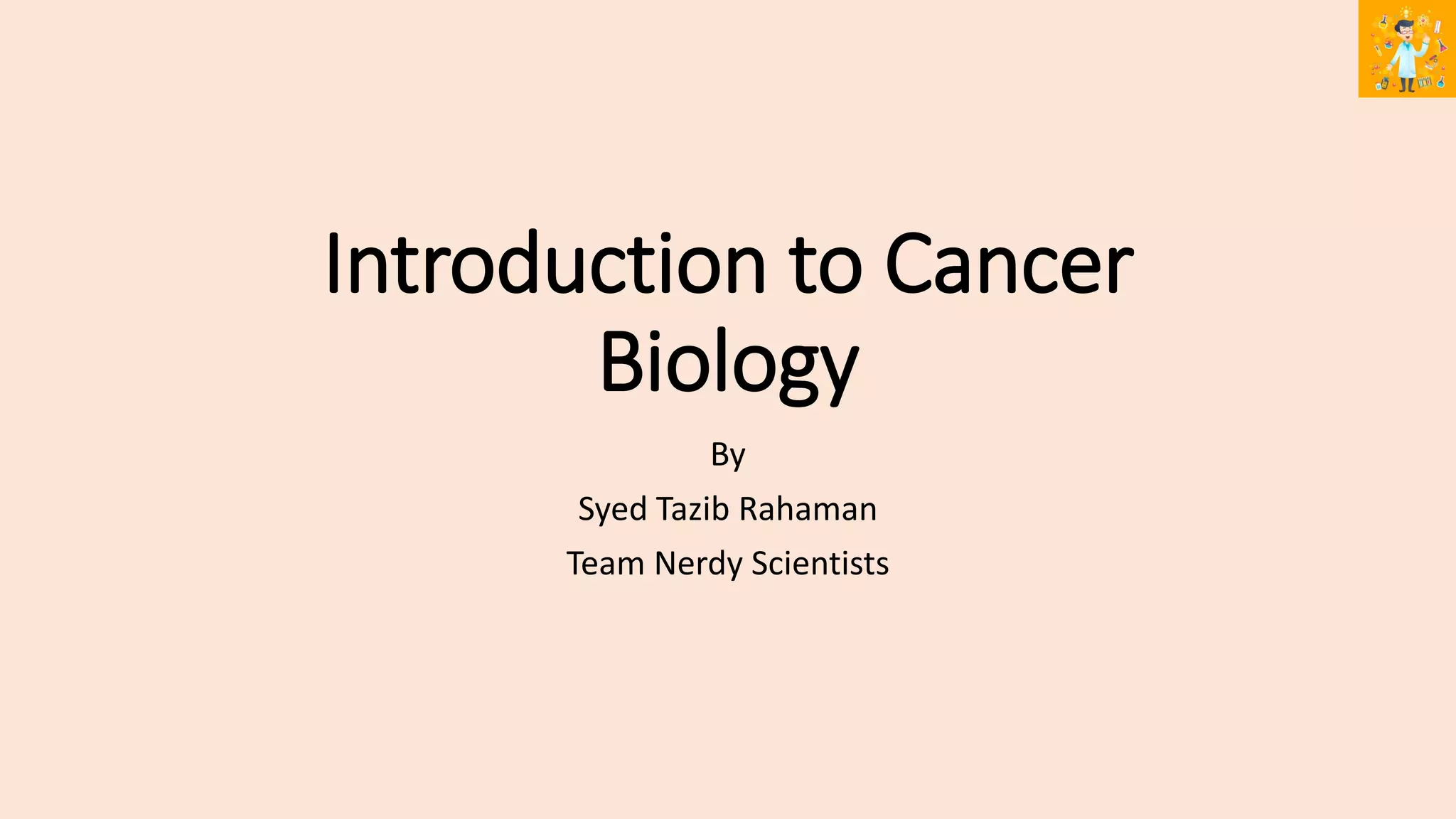 Introduction to Cancer Biology

By

Syed Tazib Rahaman

Team Nerdy Scientists